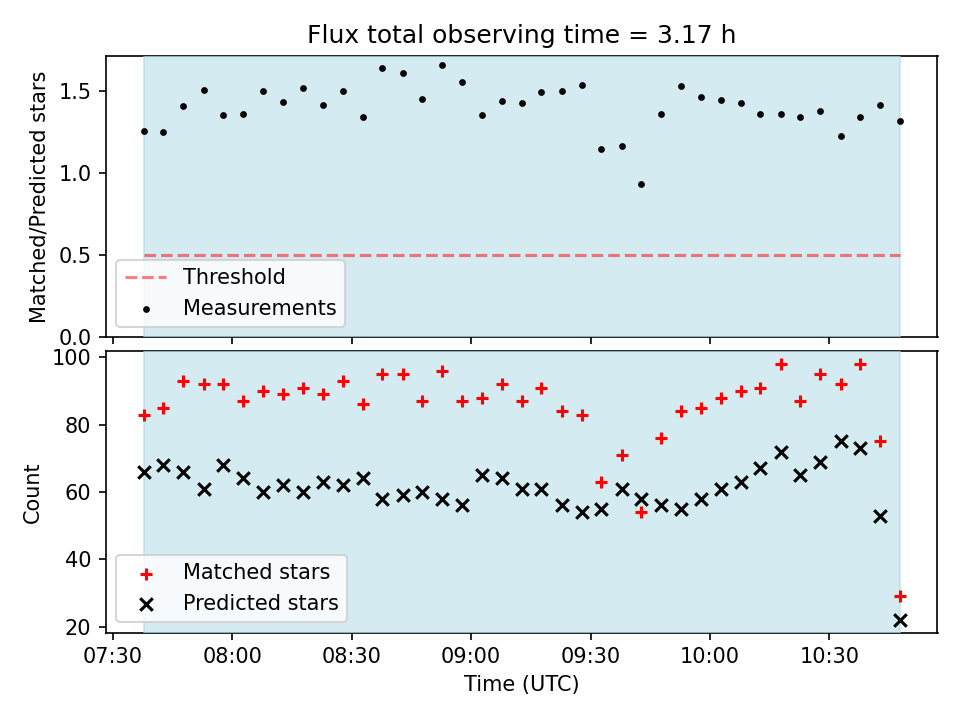 Flux total observing time = 3.17 h

Matched/Predicted stars

1.5
1.0
0.5
0.0

Threshold
Measurements

Count

100
80
60
40
20

Matched stars
Predicted stars

07:30
08:00
08:30
09:00
09:30
10:00
10:30

Time (UTC)